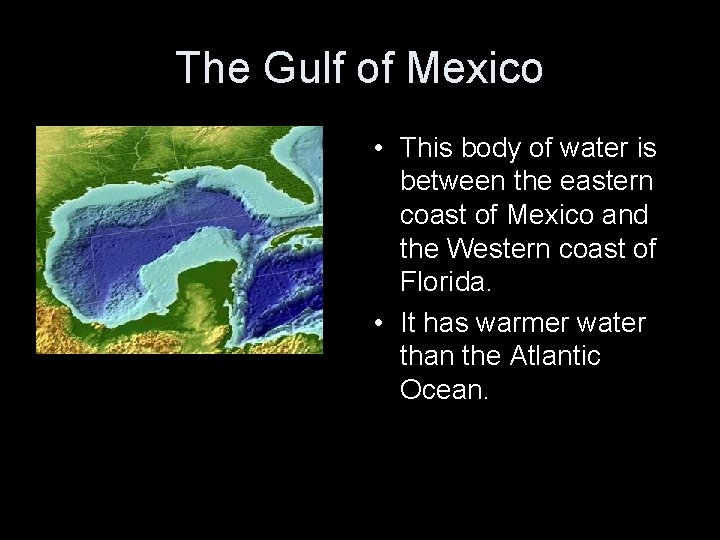 The Gulf of Mexico

• This body of water is between the eastern coast of Mexico and the Western coast of Florida.

• It has warmer water than the Atlantic Ocean.